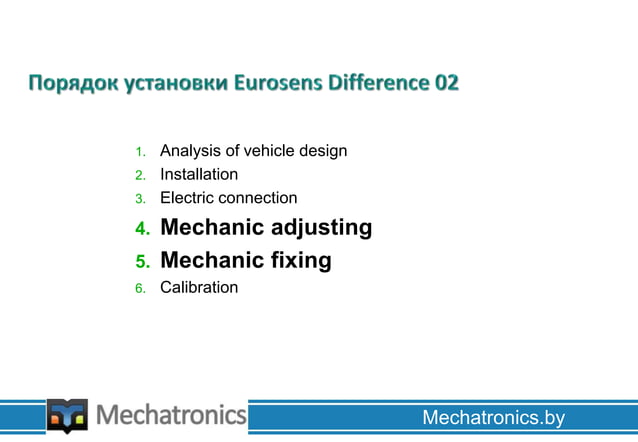 Порядок установки Eurosens Difference 02

1. Analysis of vehicle design
2. Installation
3. Electric connection
4. Mechanic adjusting
5. Mechanic fixing
6. Calibration

Mechatronics

Mechatronics.by